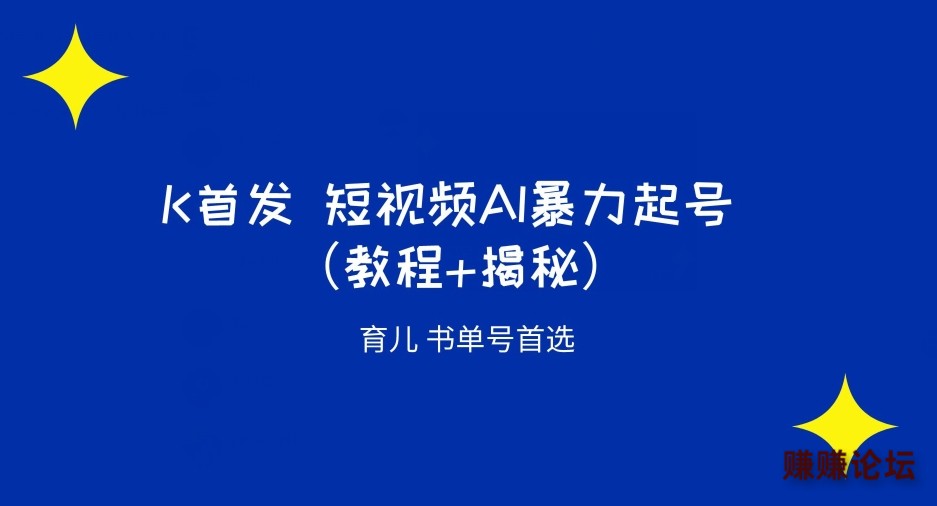 K首发 短视频AI暴力起号
(教程+揭秘)

育儿 书单号首选

赚赚论坛